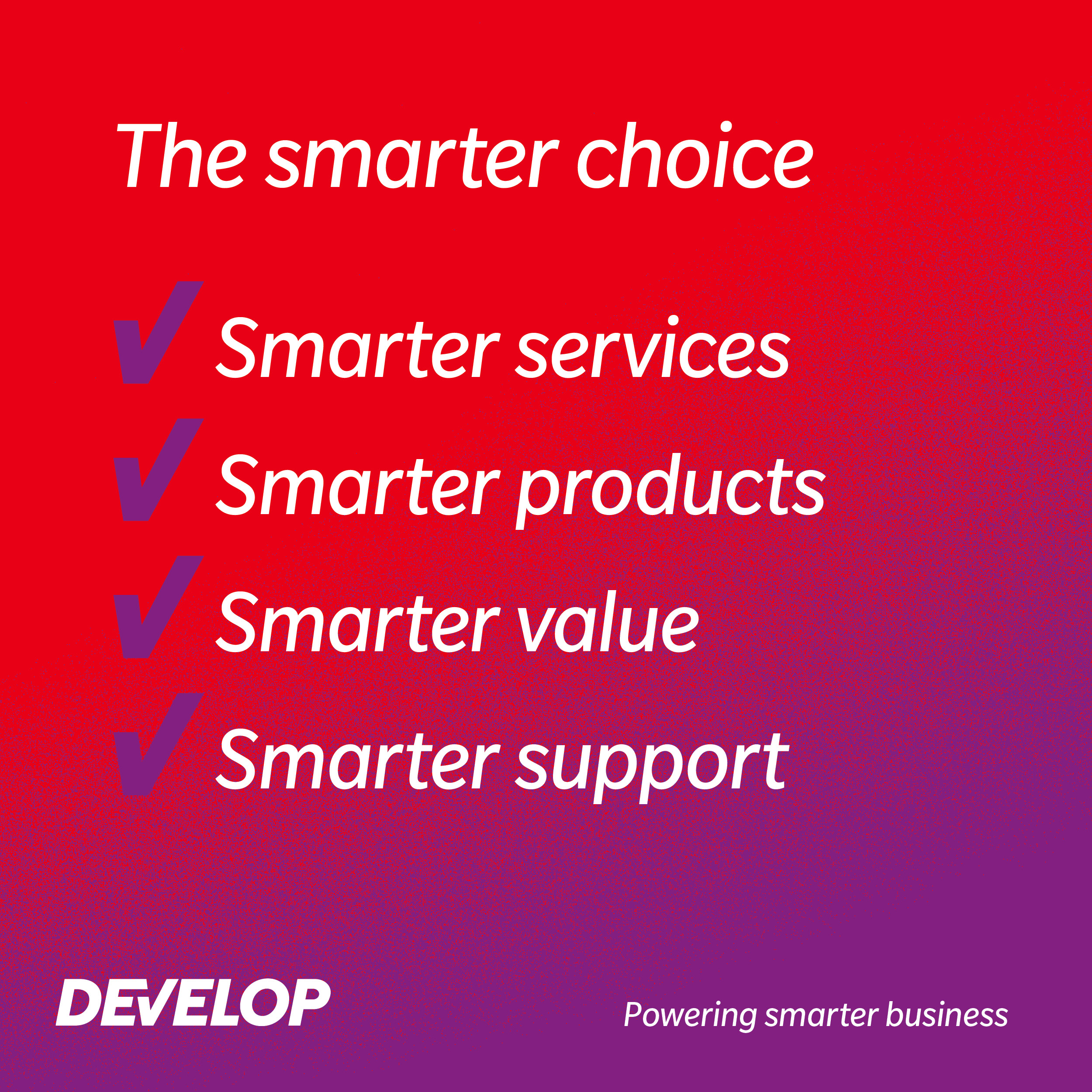 The smarter choice

✓ Smarter services
✓ Smarter products
✓ Smarter value
✓ Smarter support

DEVELOP

Powering smarter business